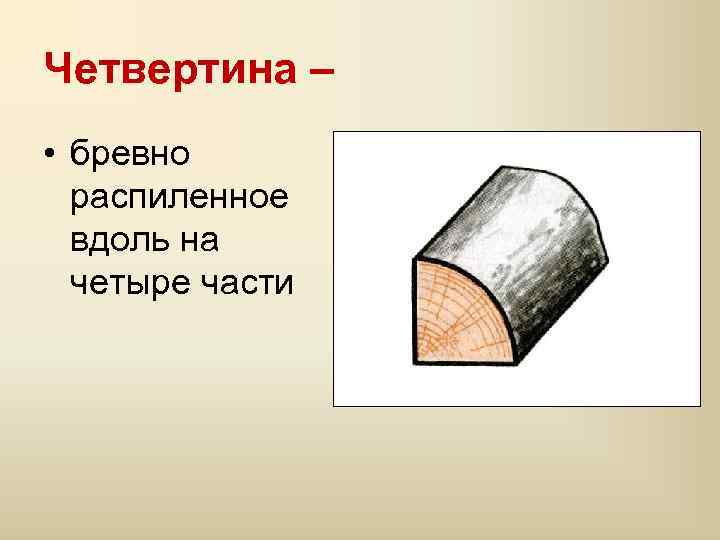 Четвертина –

• бревно распиленное вдоль на четыре части